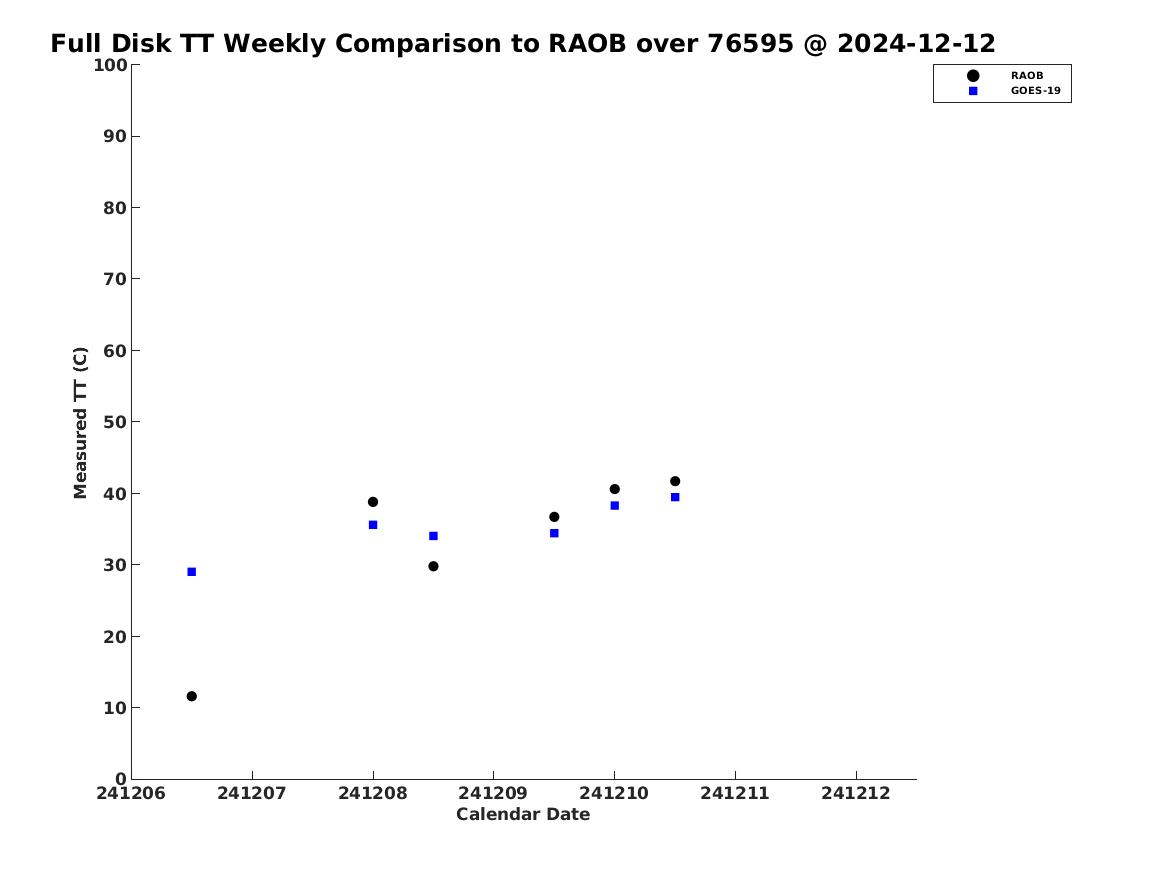 Full Disk TT Weekly Comparison to RAOB over 76595 @ 2024-12-12

RAOB
GOES-19

Measured TT (C)

100
90
80
70
60
50
40
30
20
10
0

241206
241207
241208
241209
241210
241211
241212

Calendar Date